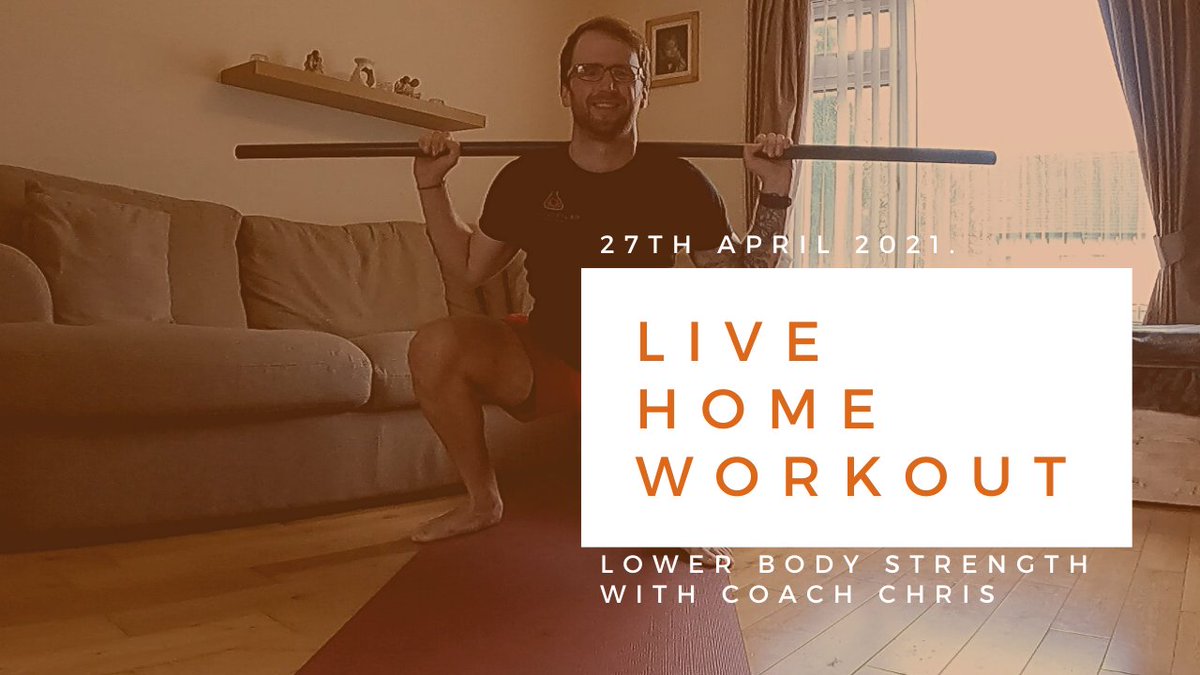 27TH APRIL 2021.

LIVE HOME WORKOUT

LOWER BODY STRENGTH WITH COACH CHRIS